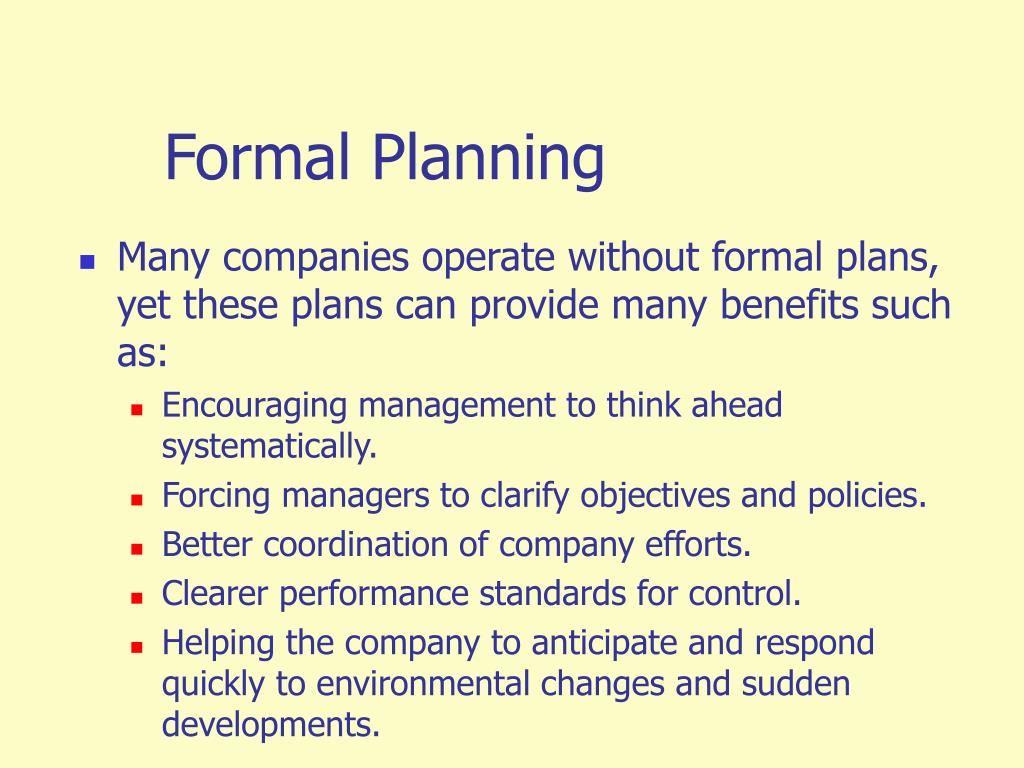 Formal Planning

Many companies operate without formal plans, yet these plans can provide many benefits such as:

Encouraging management to think ahead systematically.

Forcing managers to clarify objectives and policies.

Better coordination of company efforts.

Clearer performance standards for control.

Helping the company to anticipate and respond quickly to environmental changes and sudden developments.